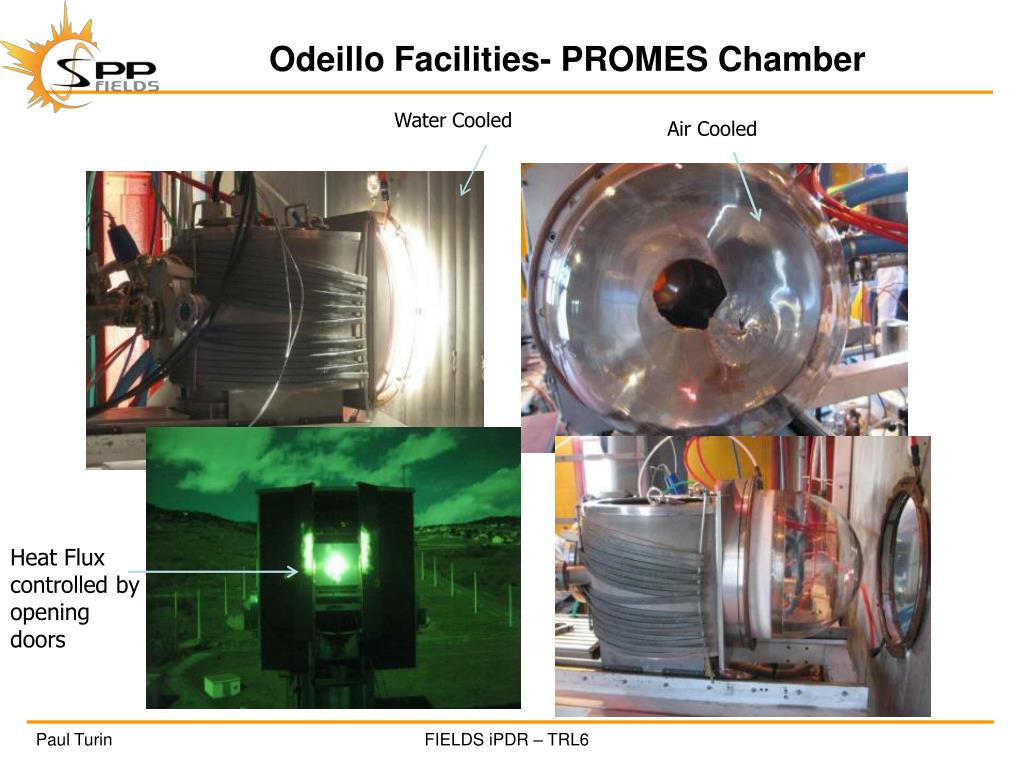 SPP FIELDS

Odeillo Facilities- PROMES Chamber

Water Cooled

Air Cooled

Heat Flux controlled by opening doors

Paul Turin

FIELDS iPDR – TRL6